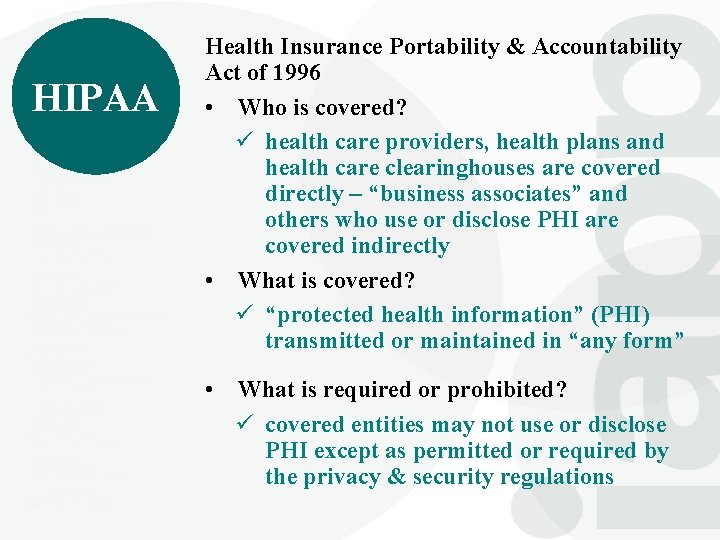 HIPAA

Health Insurance Portability & Accountability Act of 1996

• Who is covered?

✓ health care providers, health plans and health care clearinghouses are covered directly – “business associates” and others who use or disclose PHI are covered indirectly

• What is covered?

✓ “protected health information” (PHI) transmitted or maintained in “any form”

• What is required or prohibited?

✓ covered entities may not use or disclose PHI except as permitted or required by the privacy & security regulations